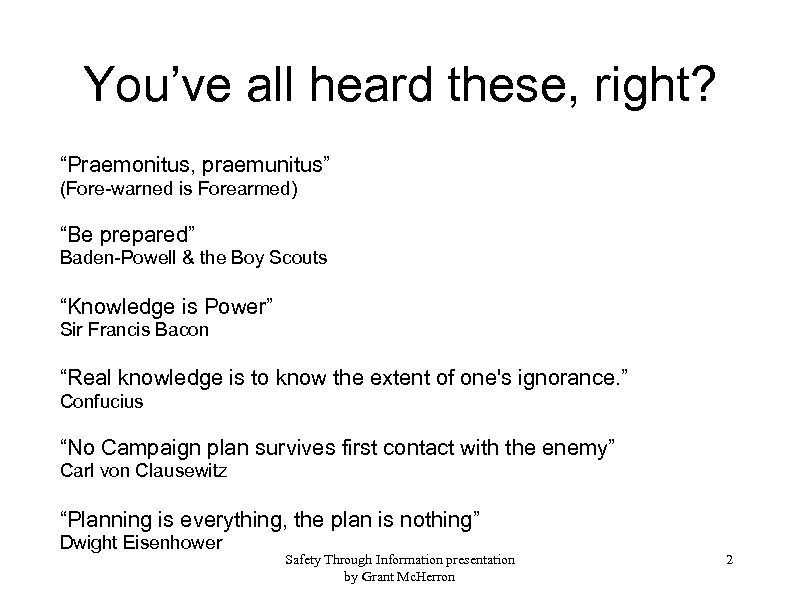 You’ve all heard these, right?

“Praemonitus, praemunitus”
(Fore-warned is Forearmed)

“Be prepared”
Baden-Powell & the Boy Scouts

“Knowledge is Power”
Sir Francis Bacon

“Real knowledge is to know the extent of one's ignorance.”
Confucius

“No Campaign plan survives first contact with the enemy”
Carl von Clausewitz

“Planning is everything, the plan is nothing”
Dwight Eisenhower

Safety Through Information presentation
by Grant McHerron

2